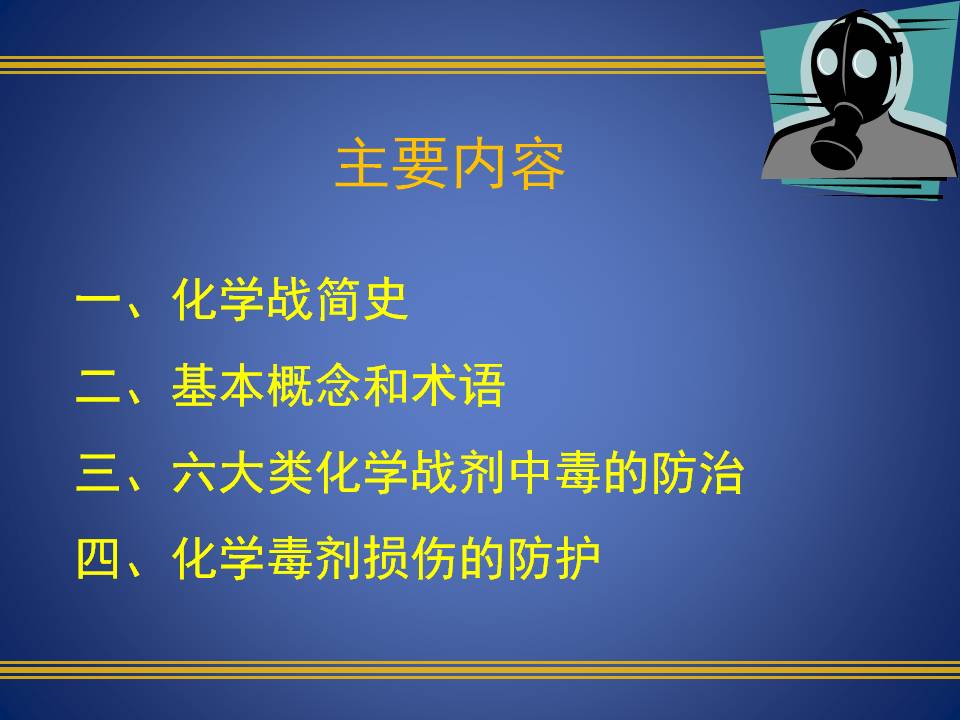 主要内容

一、化学战简史

二、基本概念和术语

三、六大类化学战剂中毒的防治

四、化学毒剂损伤的防护